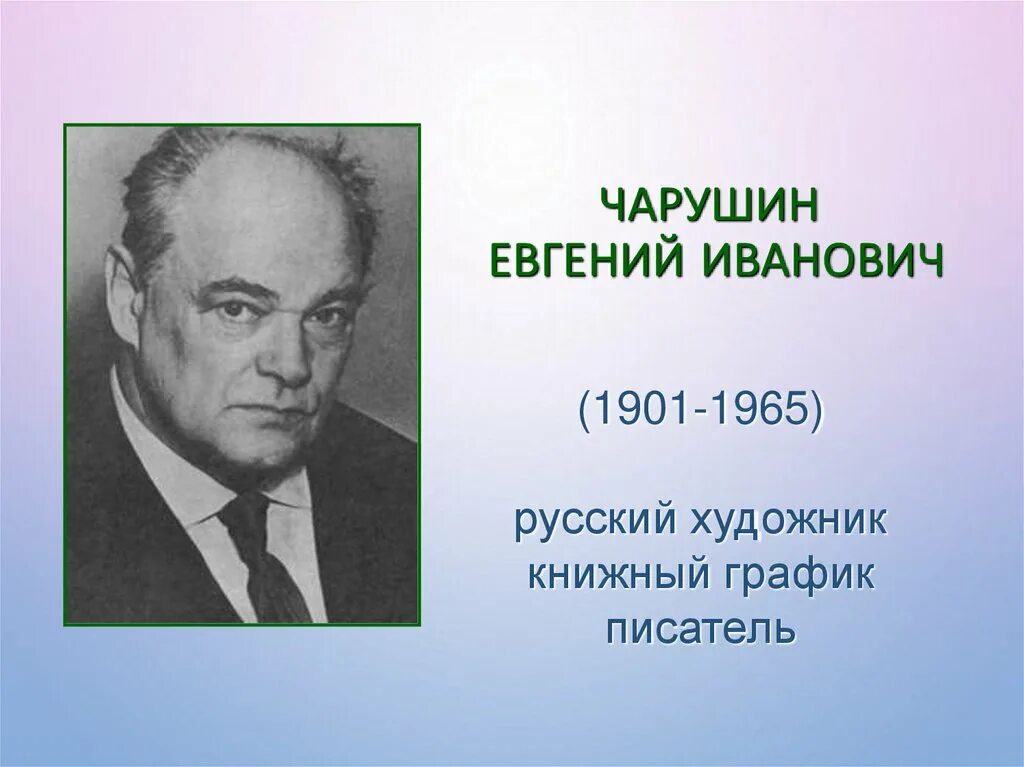 ЧАРУШИН
ЕВГЕНИЙ ИВАНОВИЧ

(1901-1965)

русский художник
книжный график
писатель